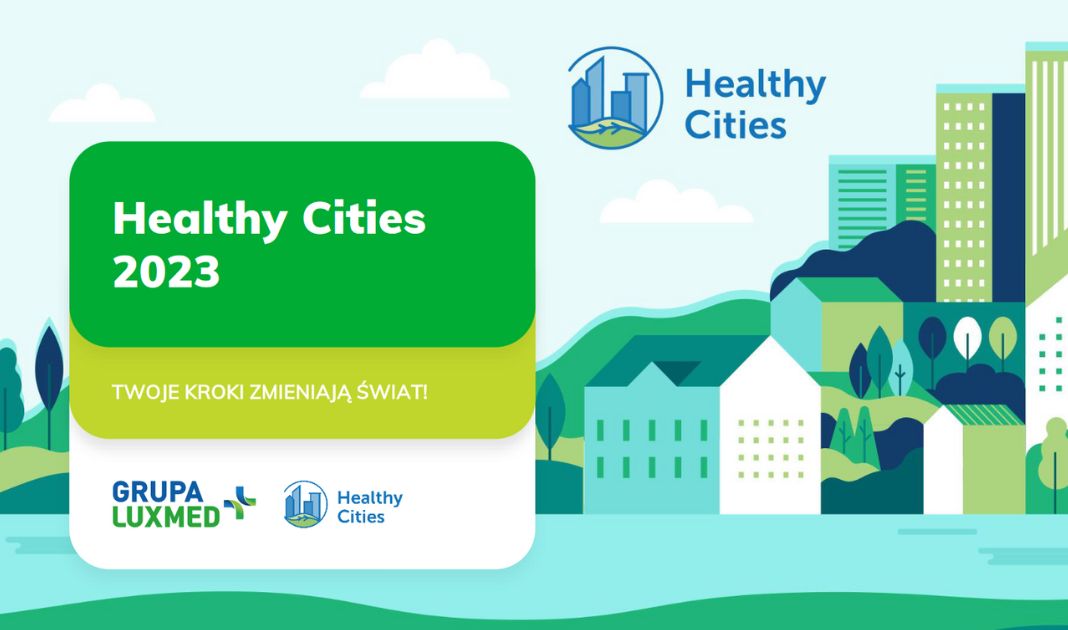 Healthy Cities

Healthy Cities 2023

TWOJE KROKI ZMIENIAJĄ ŚWIAT!

GRUPA LUXMED

Healthy Cities